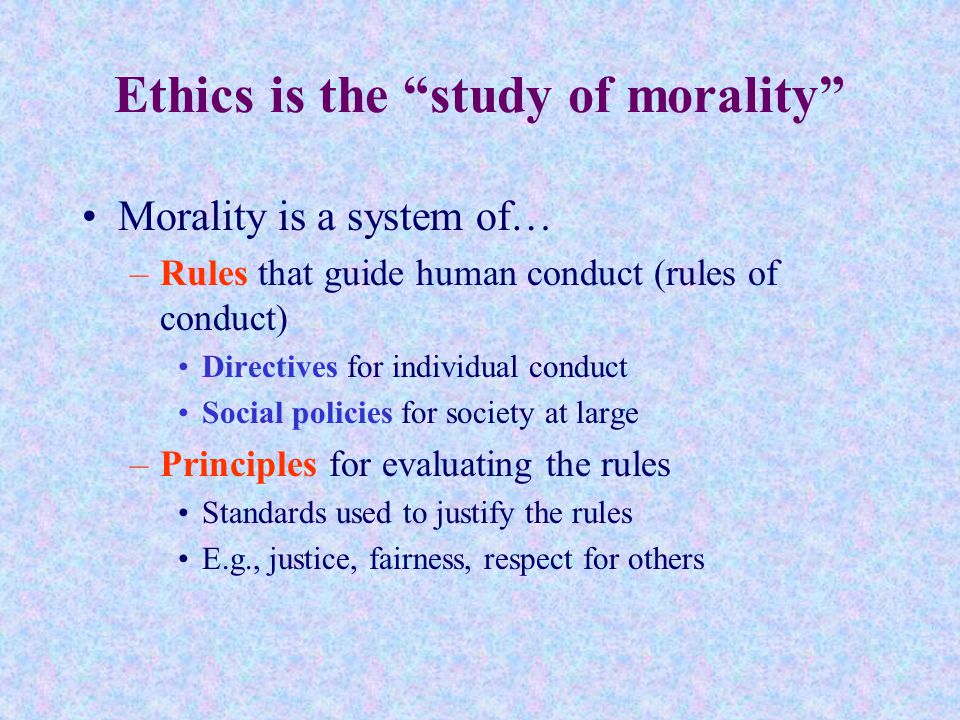 Ethics is the “study of morality”

• Morality is a system of…
– Rules that guide human conduct (rules of conduct)
• Directives for individual conduct
• Social policies for society at large
– Principles for evaluating the rules
• Standards used to justify the rules
• E.g., justice, fairness, respect for others